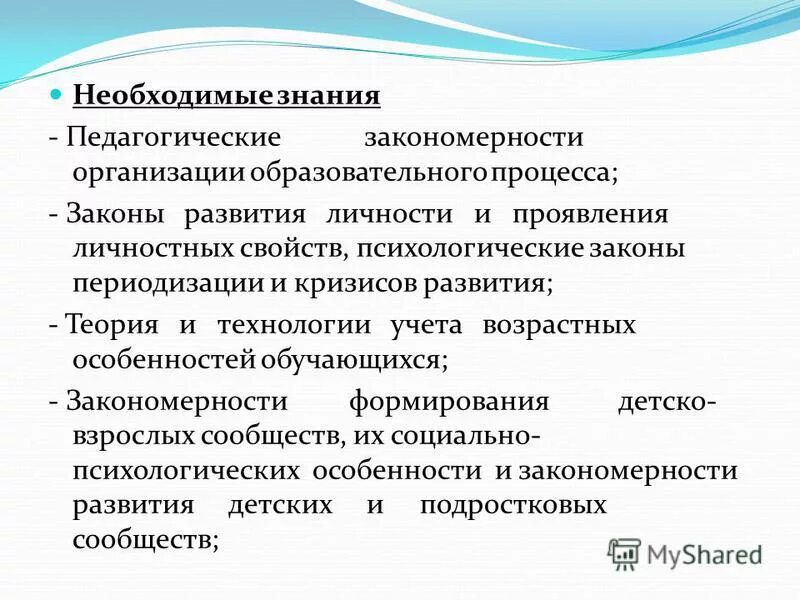 Необходимые знания

- Педагогические закономерности организации образовательного процесса;

- Законы развития личности и проявления личностных свойств, психологические законы периодизации и кризисов развития;

- Теория и технологии учета возрастных особенностей обучающихся;

- Закономерности формирования детско-взрослых сообществ, их социально-психологических особенности и закономерности развития детских и подростковых сообществ;

MyShared